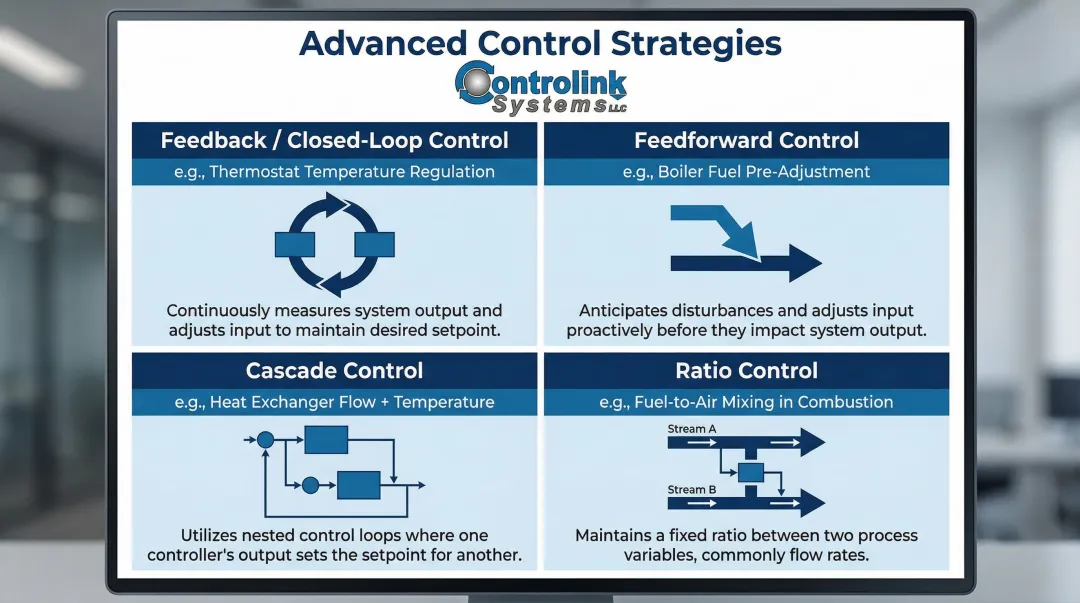 Advanced Control Strategies

Controlink Systems LLC

Feedback / Closed-Loop Control

e.g., Thermostat Temperature Regulation

Continuously measures system output and adjusts input to maintain desired setpoint.

Feedforward Control

e.g., Boiler Fuel Pre-Adjustment

Anticipates disturbances and adjusts input proactively before they impact system output.

Cascade Control

e.g., Heat Exchanger Flow + Temperature

Utilizes nested control loops where one controller's output sets the setpoint for another.

Ratio Control

e.g., Fuel-to-Air Mixing in Combustion

Stream A

Stream B

Maintains a fixed ratio between two process variables, commonly flow rates.